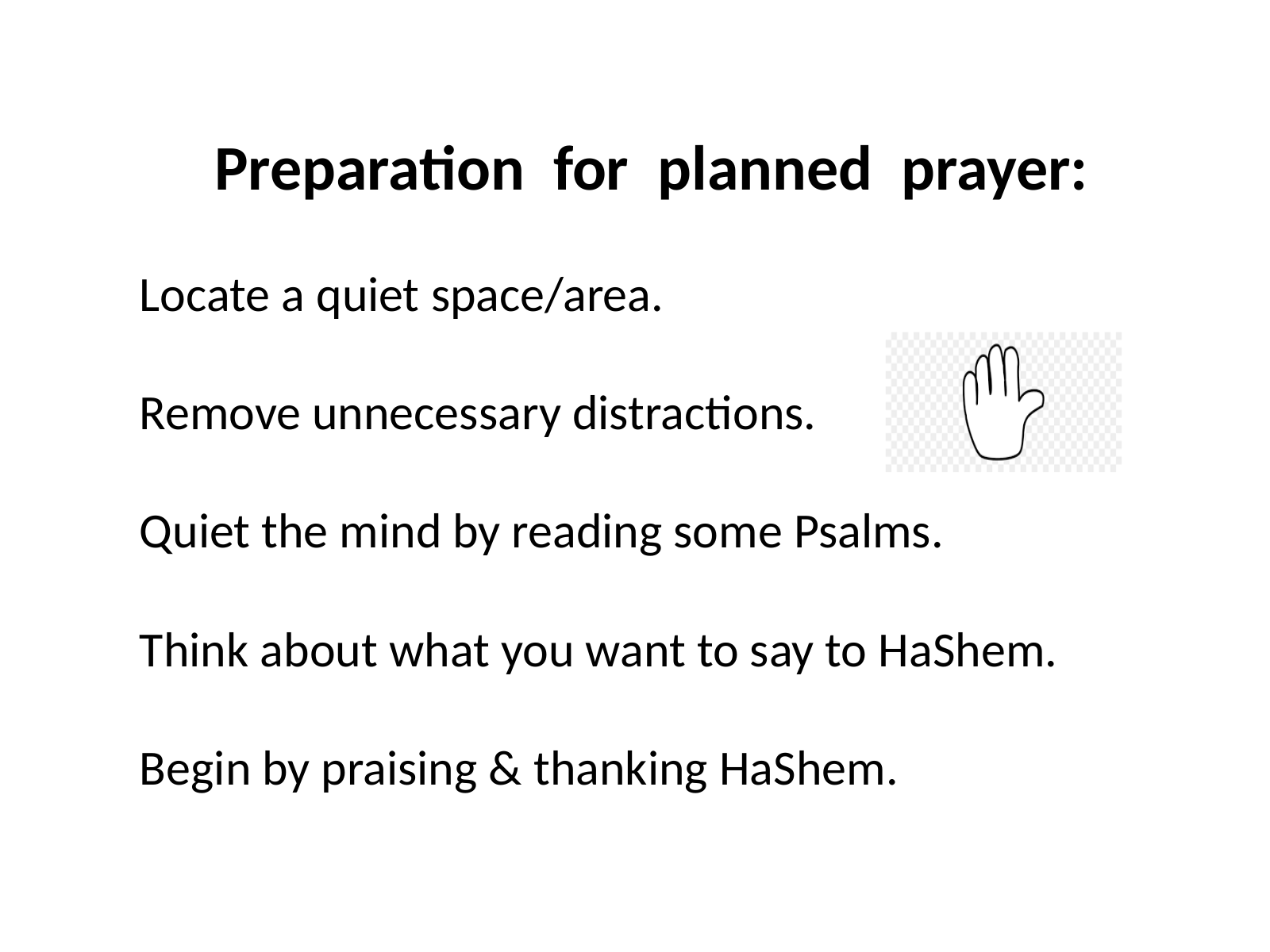 Preparation for planned prayer:

Locate a quiet space/area.

Remove unnecessary distractions.

Quiet the mind by reading some Psalms.

Think about what you want to say to HaShem.

Begin by praising & thanking HaShem.